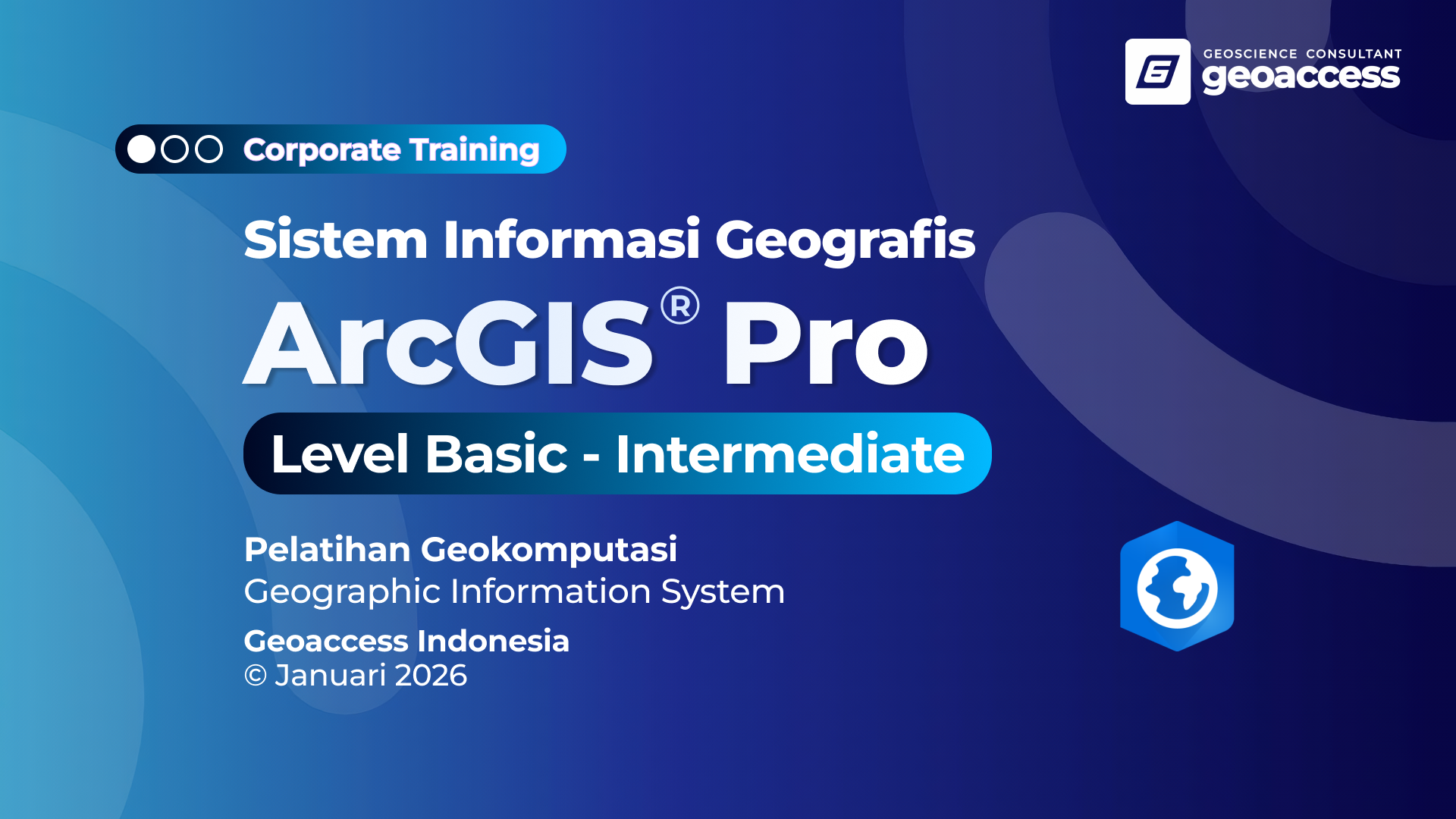 GEOSCIENCE CONSULTANT
geoaccess

Corporate Training

Sistem Informasi Geografis
ArcGIS® Pro
Level Basic - Intermediate

Pelatihan Geokomputasi
Geographic Information System

Geoaccess Indonesia
© Januari 2026